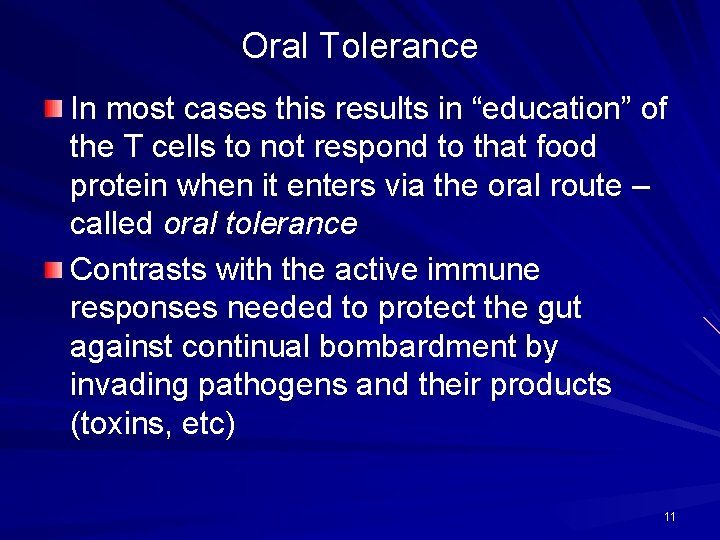 Oral Tolerance

In most cases this results in “education” of the T cells to not respond to that food protein when it enters via the oral route – called oral tolerance

Contrasts with the active immune responses needed to protect the gut against continual bombardment by invading pathogens and their products (toxins, etc)

11